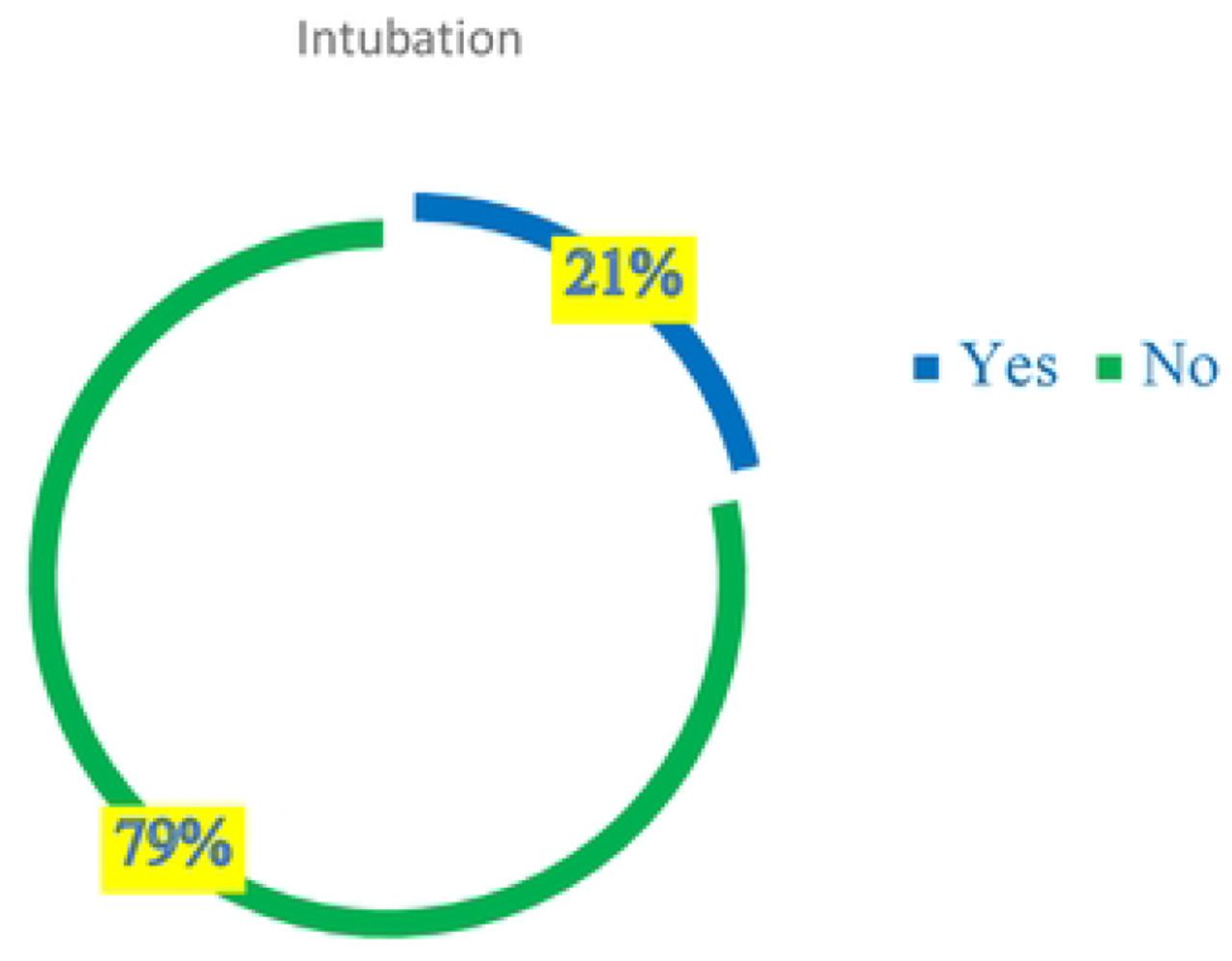 Intubation

21%

Yes No

79%